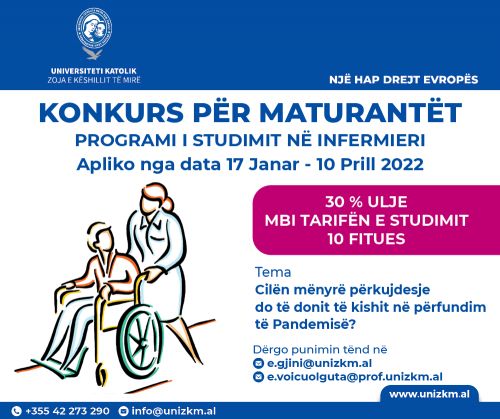 UNIVERSITETI KATOLIK
ZOJA E KËSHILLIT TË MIRË

NJË HAP DREJT EVROPËS

KONKURS PËR MATURANTËT
PROGRAMI I STUDIMIT NË INFERMIERI
Apliko nga data 17 Janar - 10 Prill 2022

30 % ULJE
MBI TARIFËN E STUDIMIT
10 FITUES

Tema
Cilën mënyrë përkujdesje do të donit të kishit në përfundim të Pandemisë?

Dërgo punimin tënd në
e.gjini@unizkm.al
e.voicuolguta@prof.unizkm.al

www.unizkm.al

+355 42 273 290 info@unizkm.al